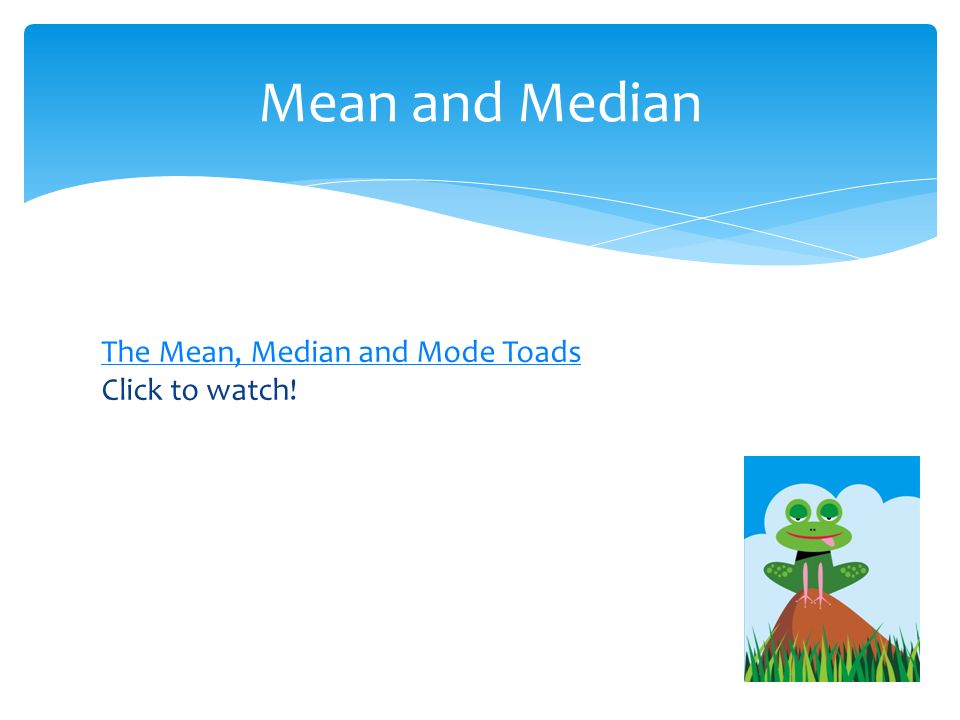 Mean and Median

The Mean, Median and Mode Toads
Click to watch!